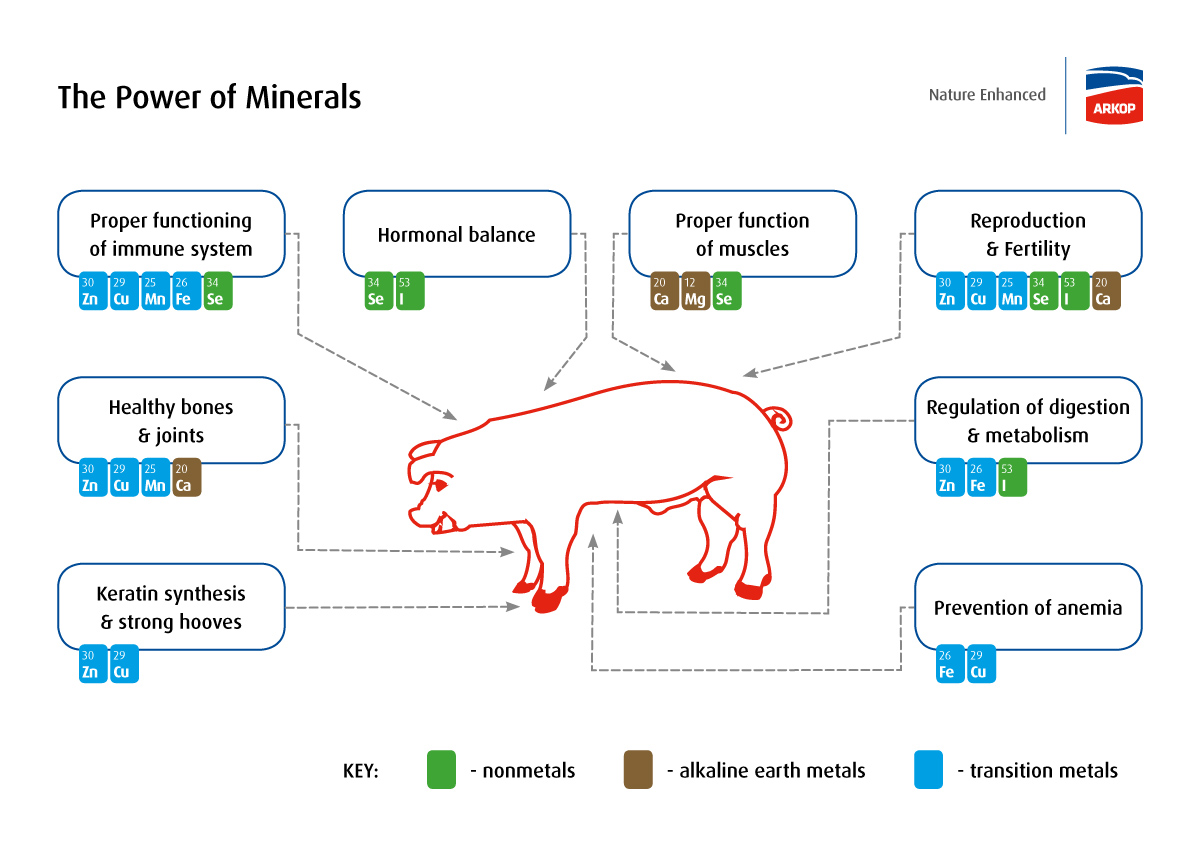 The Power of Minerals

Nature Enhanced

ARKOP

Proper functioning of immune system
30 Zn 29 Cu 25 Mn 26 Fe 34 Se

Hormonal balance
34 Se 53 I

Proper function of muscles
20 Ca 12 Mg 34 Se

Reproduction & Fertility
30 Zn 29 Cu 25 Mn 34 Se 53 I 20 Ca

Healthy bones & joints
30 Zn 29 Cu 25 Mn 20 Ca

Regulation of digestion & metabolism
30 Zn 26 Fe 53 I

Keratin synthesis & strong hooves
30 Zn 29 Cu

Prevention of anemia
26 Fe 29 Cu

KEY: - nonmetals - alkaline earth metals - transition metals